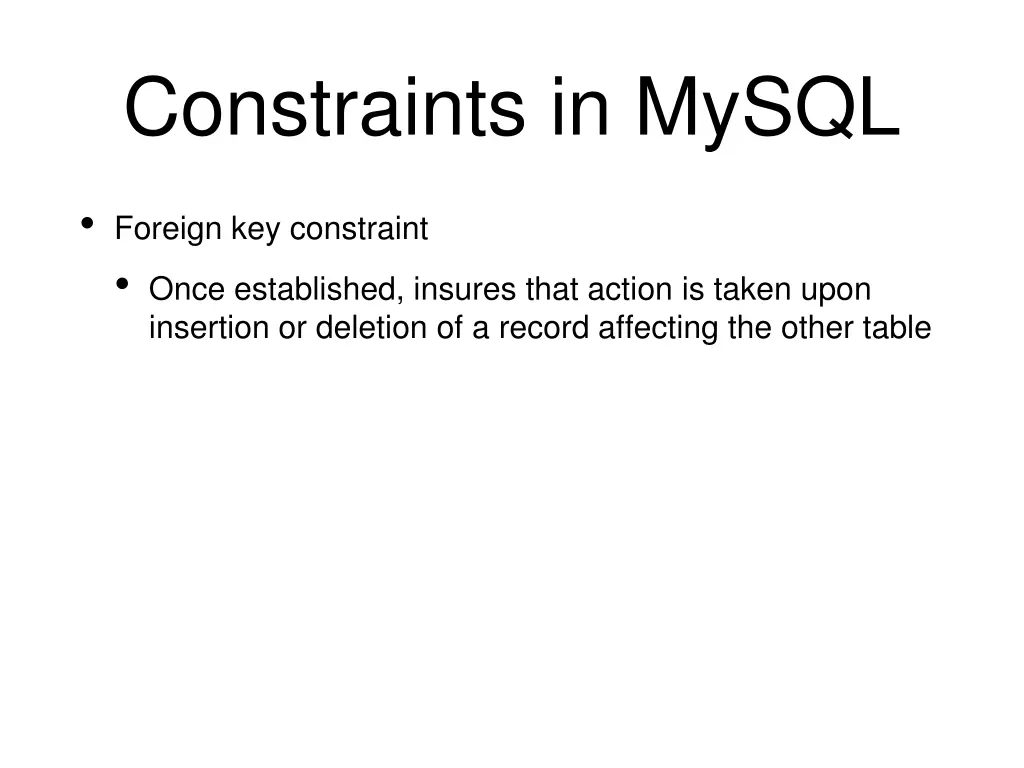 Constraints in MySQL

• Foreign key constraint
  • Once established, insures that action is taken upon insertion or deletion of a record affecting the other table